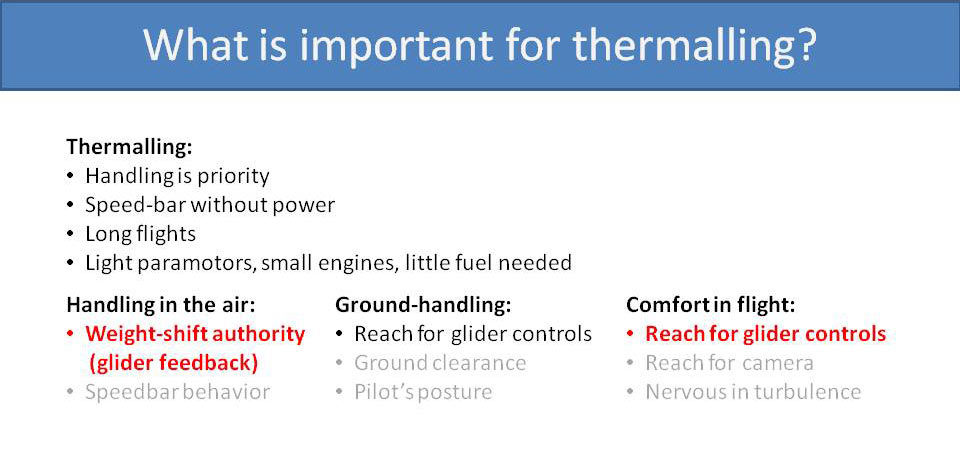 What is important for thermalling?

Thermalling:
• Handling is priority
• Speed-bar without power
• Long flights
• Light paramotors, small engines, little fuel needed

Handling in the air:
• Weight-shift authority (glider feedback)
• Speedbar behavior

Ground-handling:
• Reach for glider controls
• Ground clearance
• Pilot's posture

Comfort in flight:
• Reach for glider controls
• Reach for camera
• Nervous in turbulence